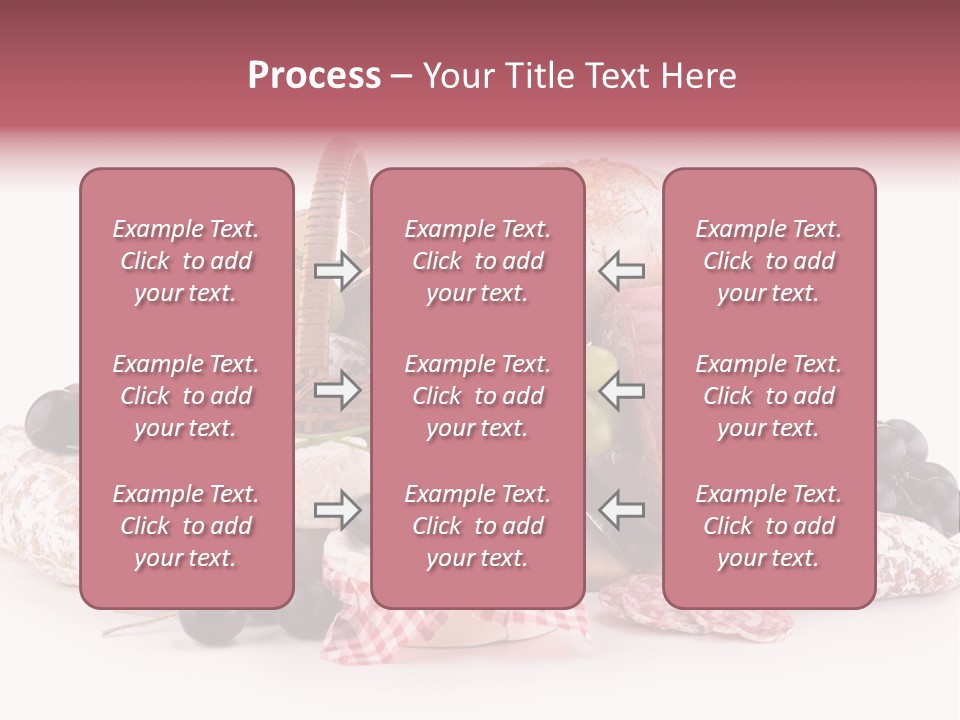 Process – Your Title Text Here

Example Text. Click to add your text.

Example Text. Click to add your text.

Example Text. Click to add your text.

Example Text. Click to add your text.

Example Text. Click to add your text.

Example Text. Click to add your text.

Example Text. Click to add your text.

Example Text. Click to add your text.

Example Text. Click to add your text.